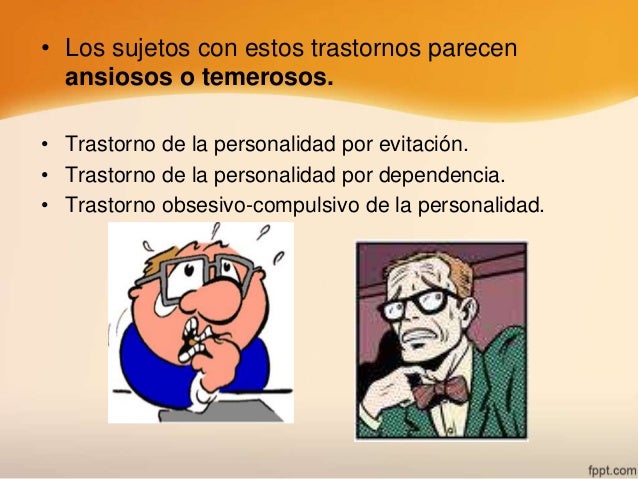 • Los sujetos con estos trastornos parecen **ansiosos o temerosos.**

• Trastorno de la personalidad por evitación.
• Trastorno de la personalidad por dependencia.
• Trastorno obsesivo-compulsivo de la personalidad.

fppt.com